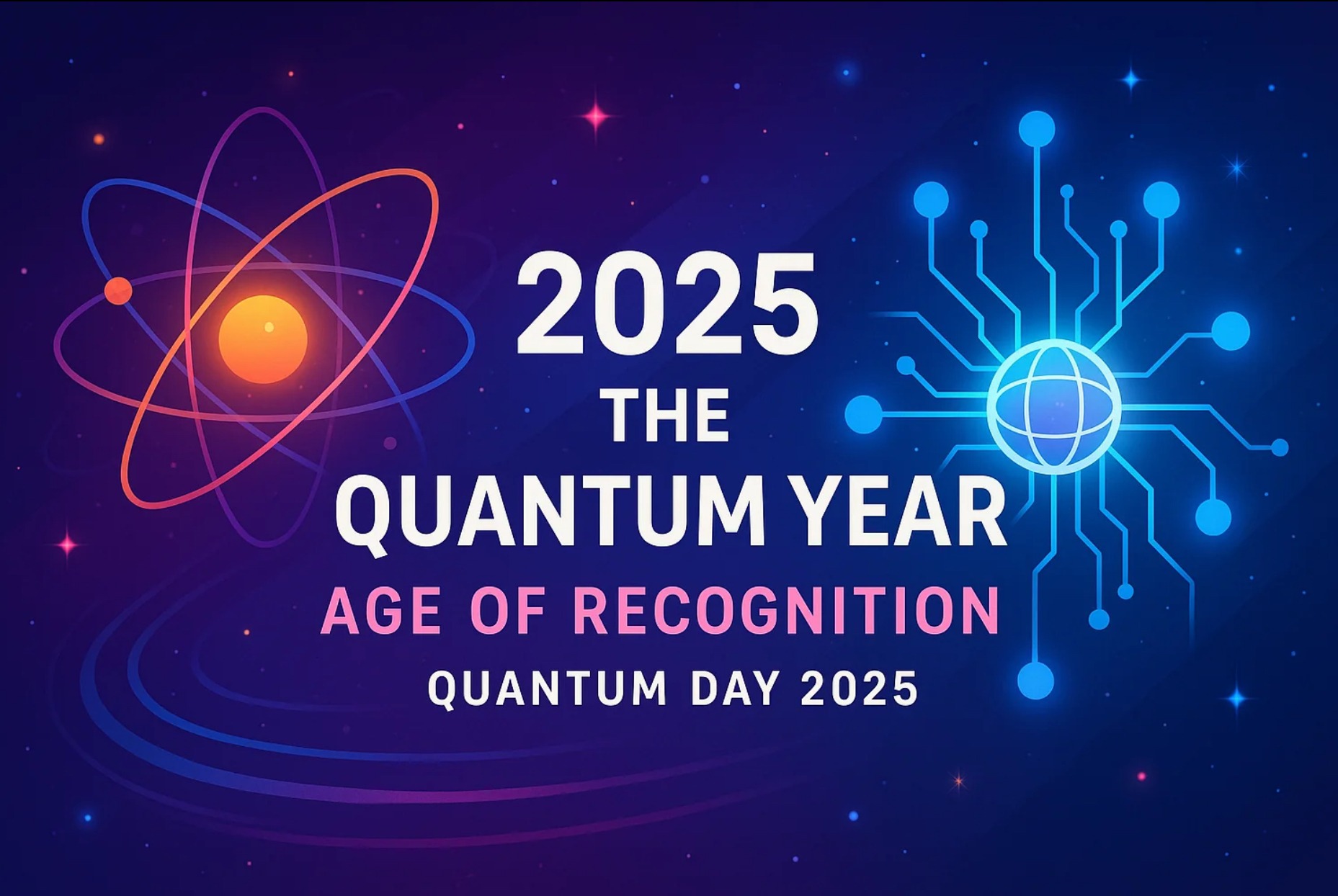 2025
THE
QUANTUM YEAR
AGE OF RECOGNITION
QUANTUM DAY 2025